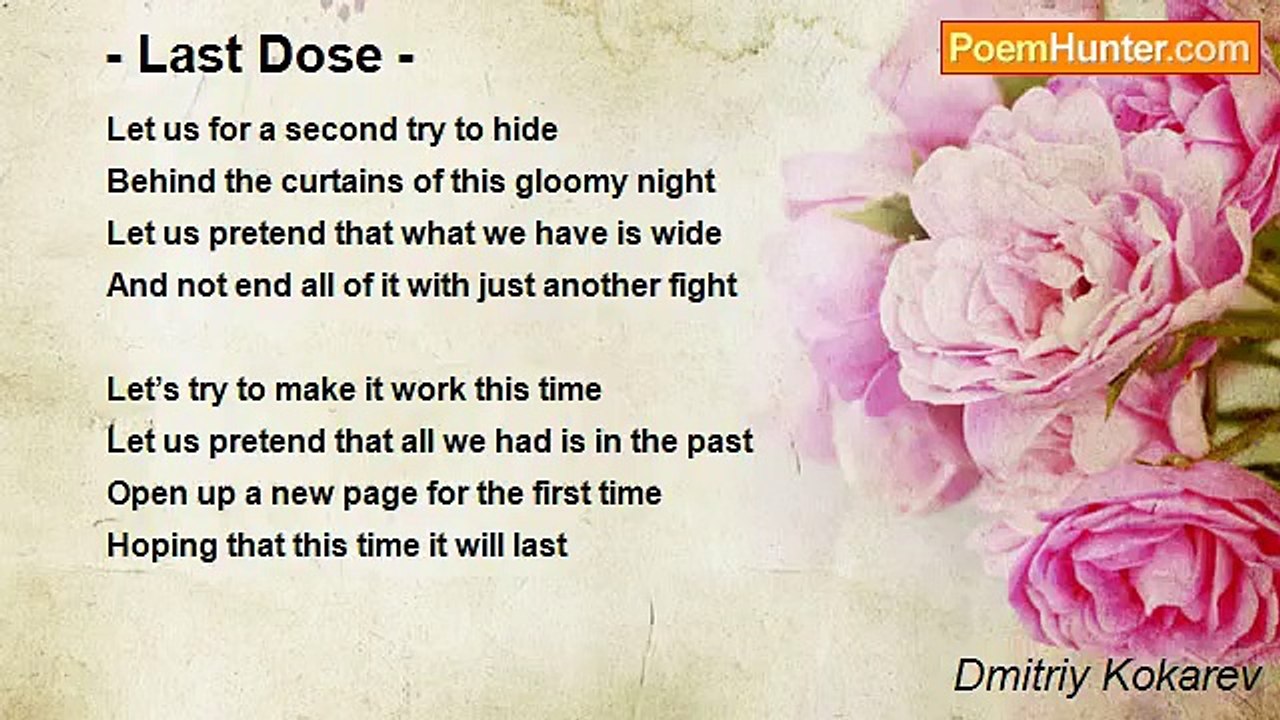 - Last Dose -

PoemHunter.com

Let us for a second try to hide
Behind the curtains of this gloomy night
Let us pretend that what we have is wide
And not end all of it with just another fight

Let’s try to make it work this time
Let us pretend that all we had is in the past
Open up a new page for the first time
Hoping that this time it will last

Dmitriy Kokarev